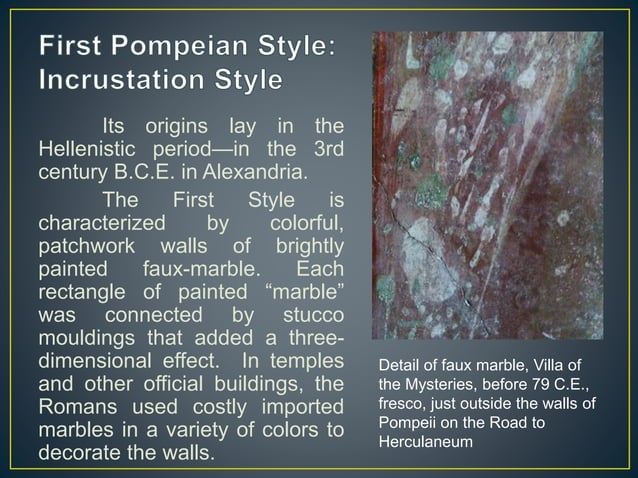 First Pompeian Style: Incrustation Style

Its origins lay in the Hellenistic period—in the 3rd century B.C.E. in Alexandria.

The First Style is characterized by colorful, patchwork walls of brightly painted faux-marble. Each rectangle of painted “marble” was connected by stucco mouldings that added a three-dimensional effect. In temples and other official buildings, the Romans used costly imported marbles in a variety of colors to decorate the walls.

Detail of faux marble, Villa of the Mysteries, before 79 C.E., fresco, just outside the walls of Pompeii on the Road to Herculaneum